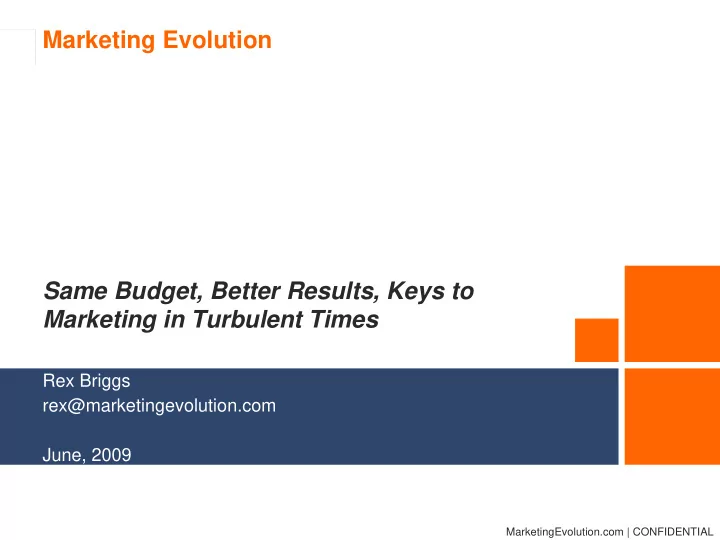 Marketing Evolution

Same Budget, Better Results, Keys to Marketing in Turbulent Times

Rex Briggs
rex@marketingevolution.com

June, 2009

MarketingEvolution.com | CONFIDENTIAL